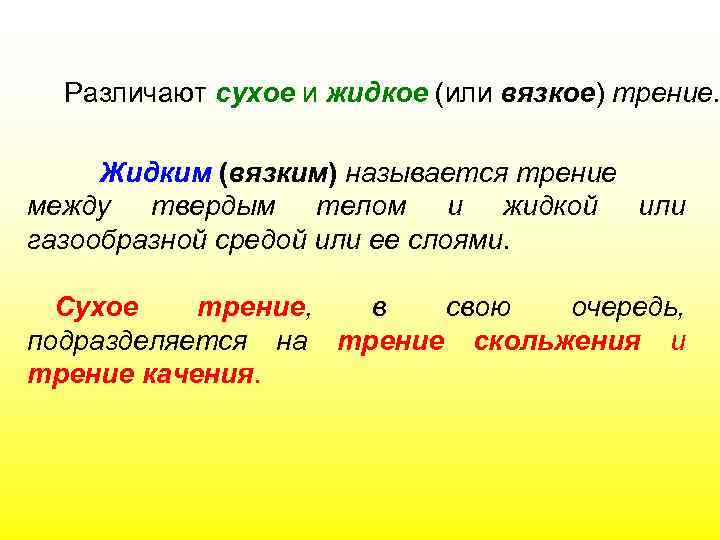 Различают сухое и жидкое (или вязкое) трение.

Жидким (вязким) называется трение между твердым телом и жидкой или газообразной средой или ее слоями.

Сухое трение, в свою очередь, подразделяется на трение скольжения и трение качения.